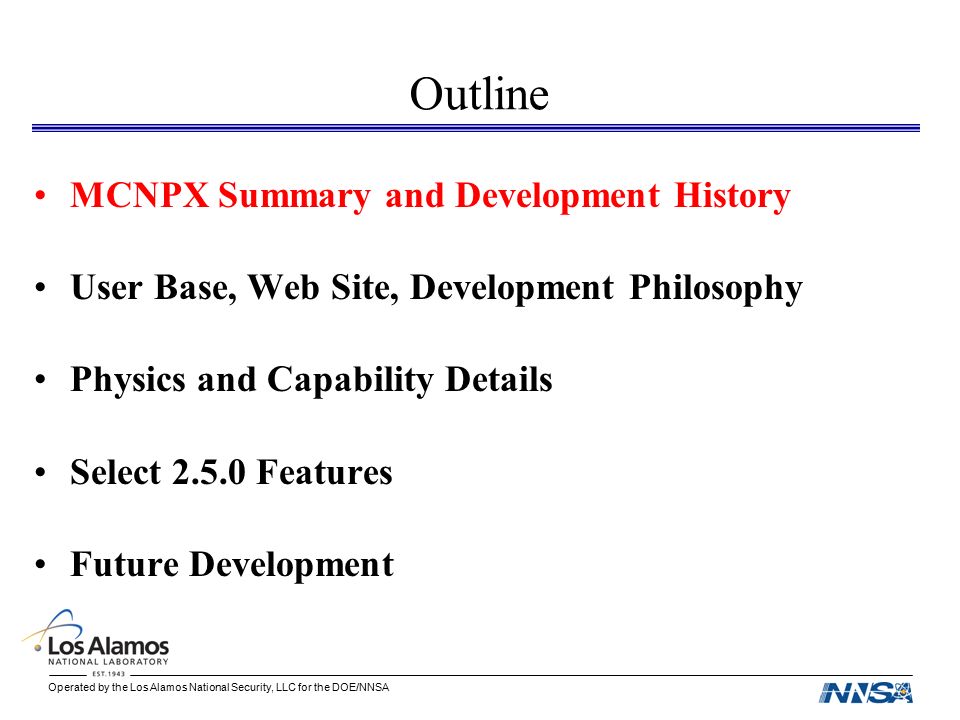 Outline

• MCNPX Summary and Development History

• User Base, Web Site, Development Philosophy

• Physics and Capability Details

• Select 2.5.0 Features

• Future Development

Los Alamos
NATIONAL LABORATORY
EST. 1943

Operated by the Los Alamos National Security, LLC for the DOE/NNSA

NNSA